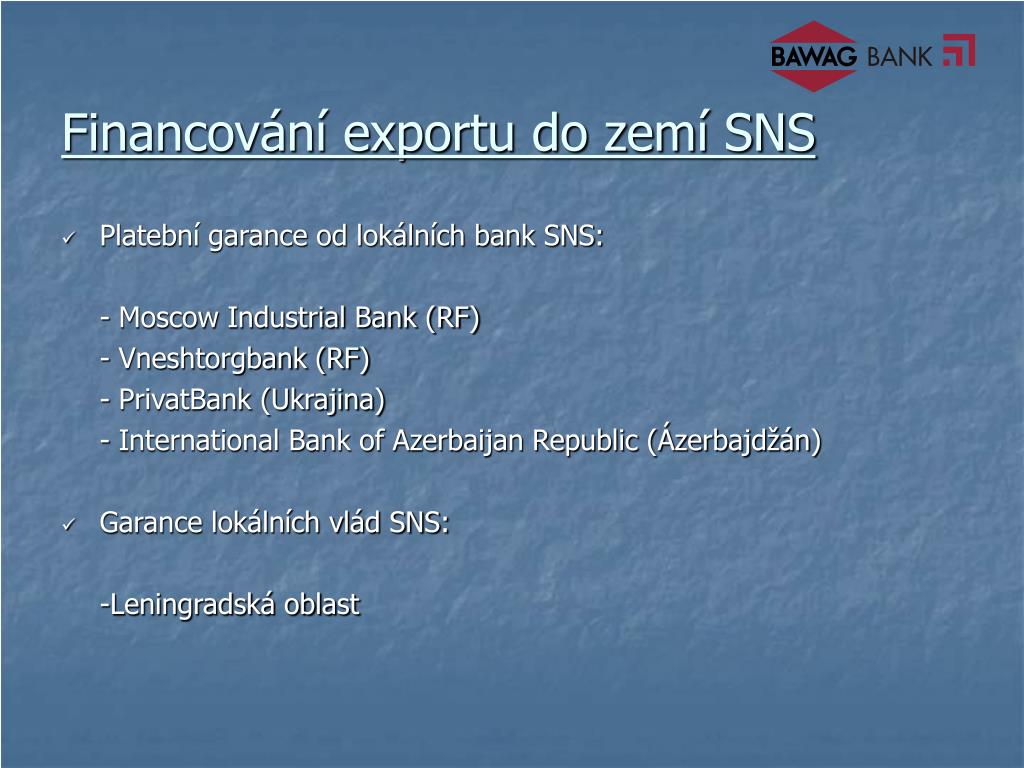 BAWAG BANK

Financování exportu do zemí SNS

✓ Platební garance od lokálních bank SNS:

- Moscow Industrial Bank (RF)
- Vneshtorgbank (RF)
- PrivatBank (Ukrajina)
- International Bank of Azerbaijan Republic (Ázerbajdžán)

✓ Garance lokálních vlád SNS:

-Leningradská oblast